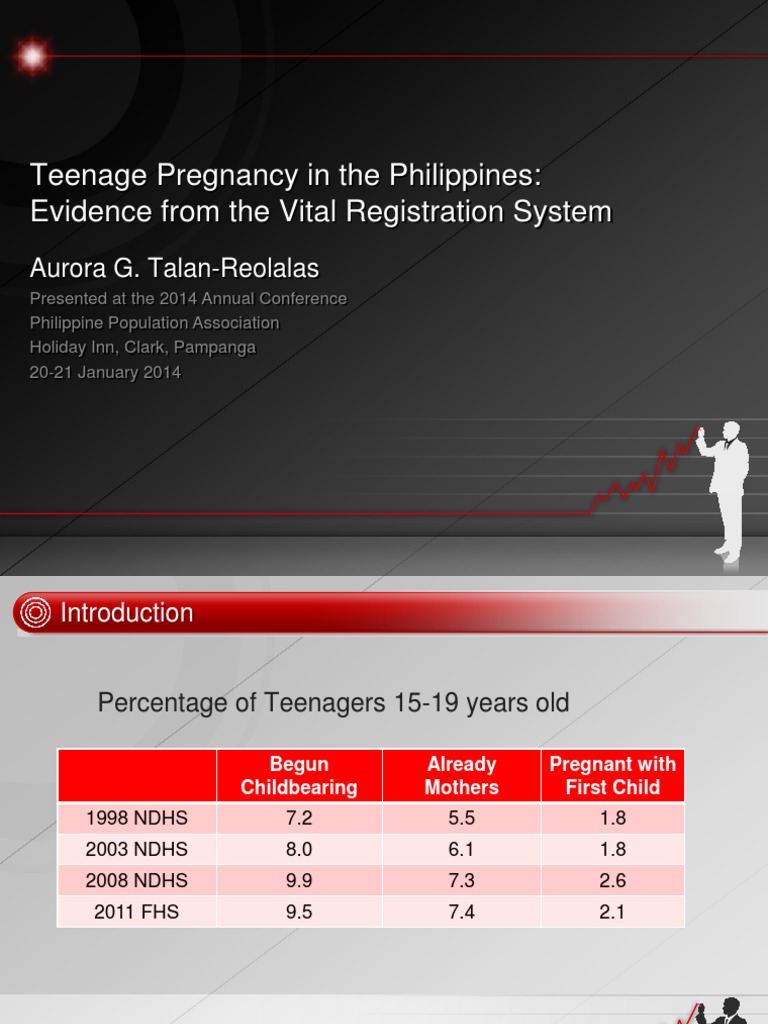 Teenage Pregnancy in the Philippines: Evidence from the Vital Registration System

Aurora G. Talan-Reolalas

Presented at the 2014 Annual Conference
Philippine Population Association
Holiday Inn, Clark, Pampanga
20-21 January 2014

Introduction

Percentage of Teenagers 15-19 years old

| | Begun Childbearing | Already Mothers | Pregnant with First Child |
|---|---|---|---|
| 1998 NDHS | 7.2 | 5.5 | 1.8 |
| 2003 NDHS | 8.0 | 6.1 | 1.8 |
| 2008 NDHS | 9.9 | 7.3 | 2.6 |
| 2011 FHS | 9.5 | 7.4 | 2.1 |